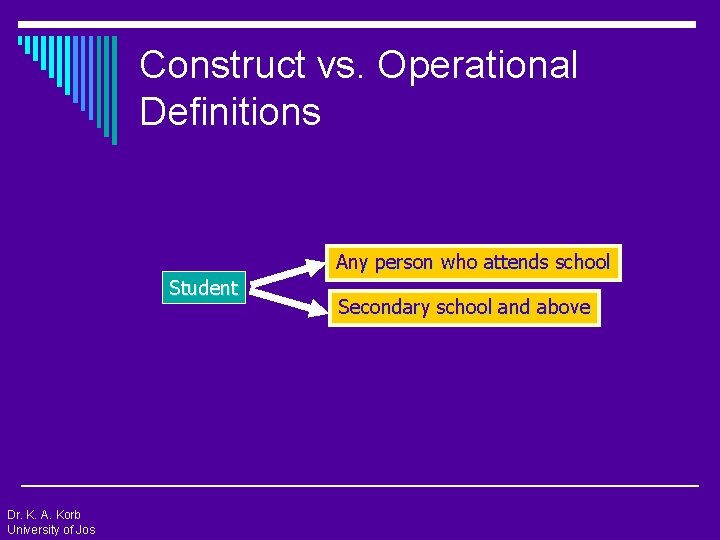 Construct vs. Operational Definitions

Student

Any person who attends school

Secondary school and above

Dr. K. A. Korb
University of Jos